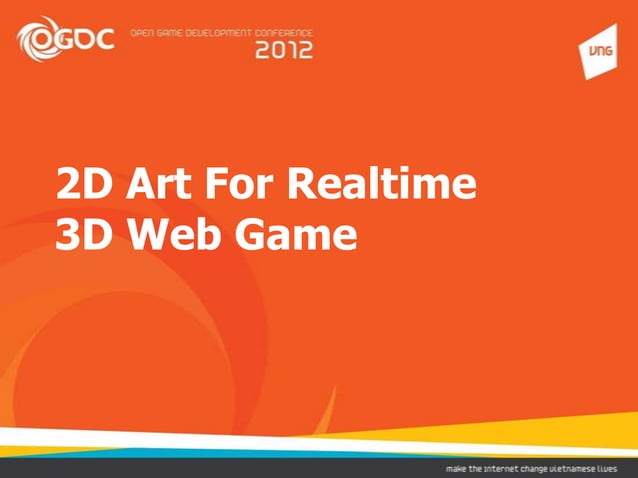 OGDC OPEN GAME DEVELOPMENT CONFERENCE 2012

VNG

2D Art For Realtime 3D Web Game

make the internet change vietnamese lives